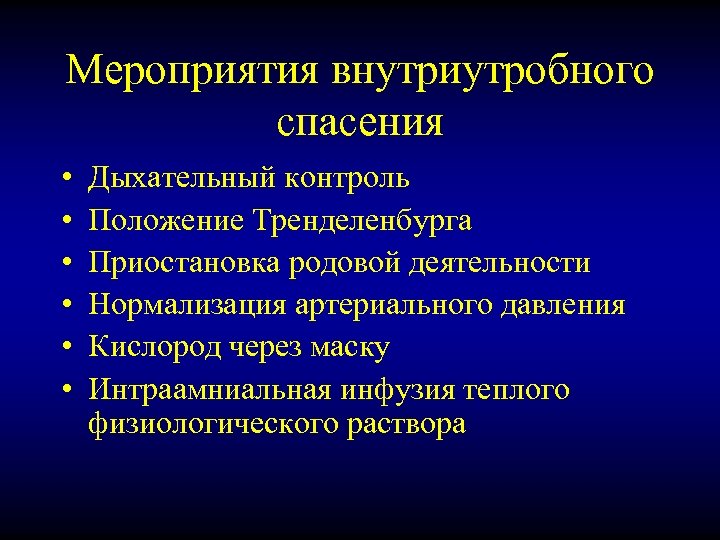 Мероприятия внутриутробного спасения

• Дыхательный контроль
• Положение Тренделенбурга
• Приостановка родовой деятельности
• Нормализация артериального давления
• Кислород через маску
• Интраамниальная инфузия теплого физиологического раствора